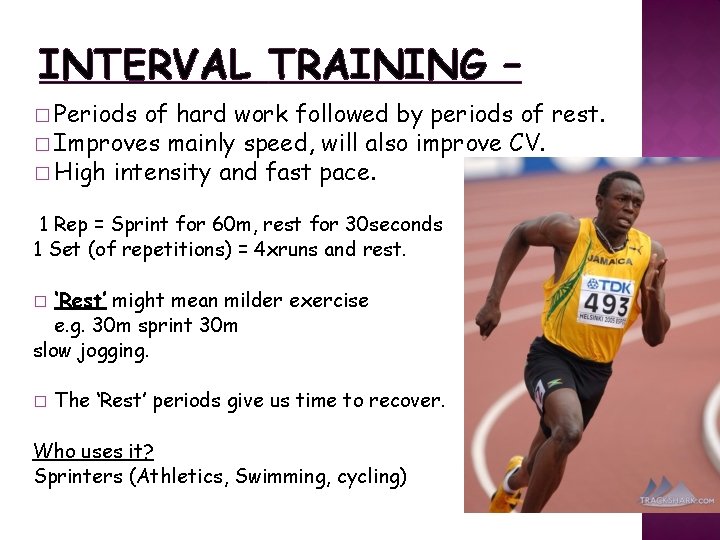 INTERVAL TRAINING –

□ Periods of hard work followed by periods of rest.
□ Improves mainly speed, will also improve CV.
□ High intensity and fast pace.

1 Rep = Sprint for 60m, rest for 30seconds
1 Set (of repetitions) = 4xruns and rest.

□ 'Rest' might mean milder exercise e.g. 30m sprint 30m slow jogging.

□ The 'Rest' periods give us time to recover.

Who uses it?
Sprinters (Athletics, Swimming, cycling)

JAMAICA
TDK
493
HELSINKI 2005

TRACKSHARK.COM